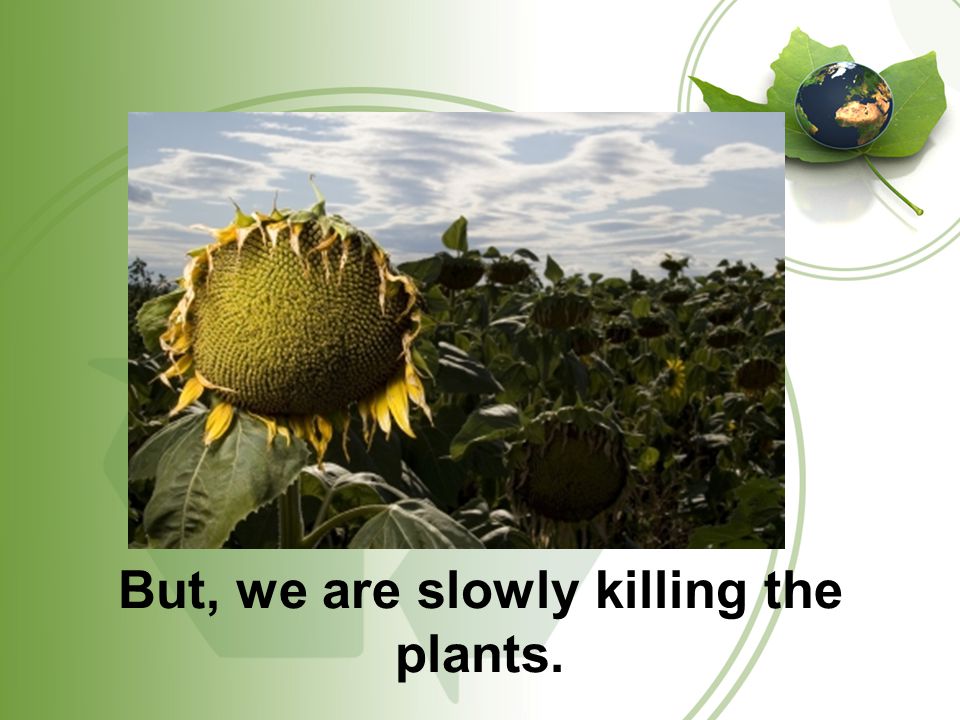 But, we are slowly killing the plants.